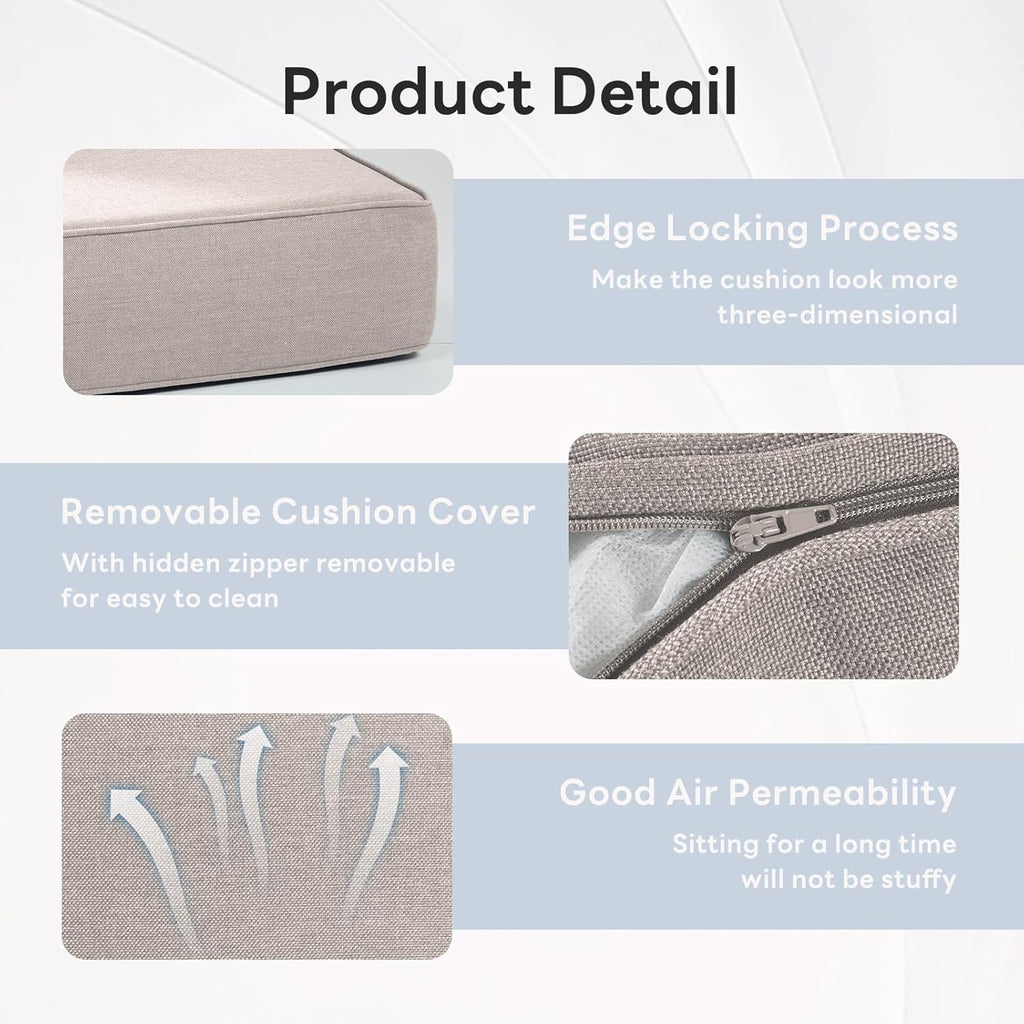 Product Detail

Edge Locking Process

Make the cushion look more three-dimensional

Removable Cushion Cover

With hidden zipper removable for easy to clean

Good Air Permeability

Sitting for a long time will not be stuffy